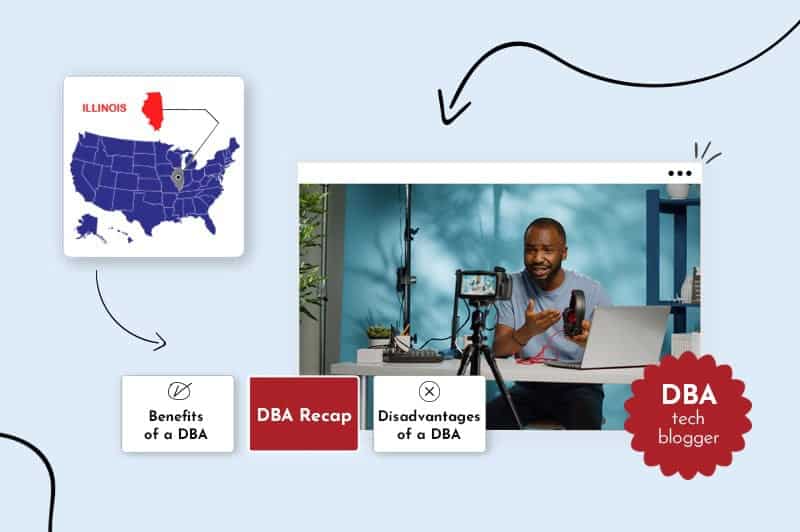 ILLINOIS

Benefits of a DBA

DBA Recap

Disadvantages of a DBA

DBA tech blogger